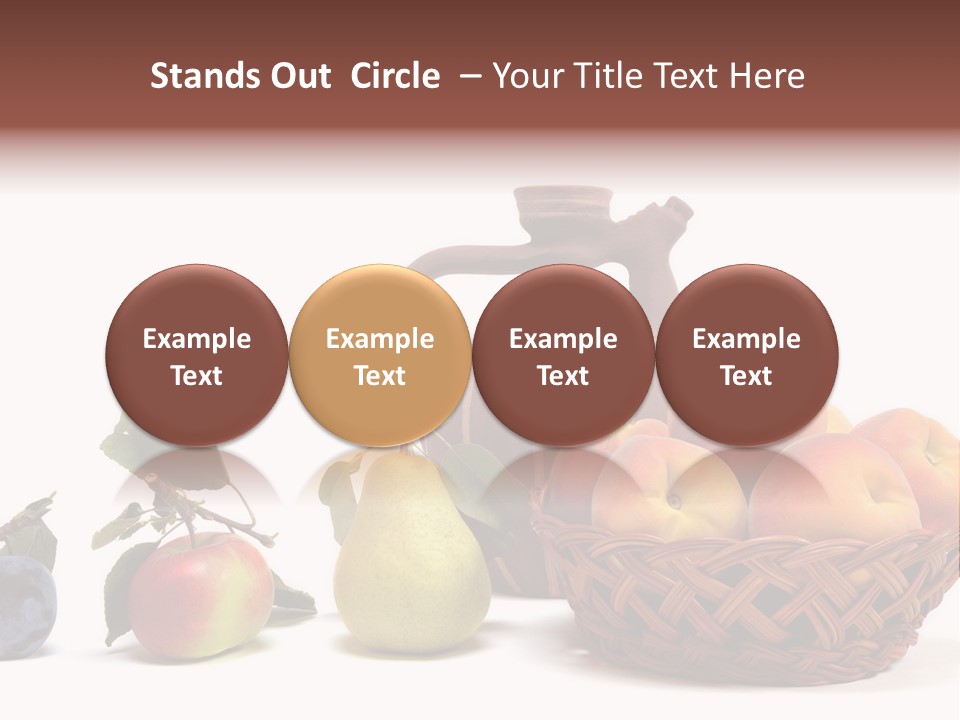 Stands Out Circle – Your Title Text Here

Example Text

Example Text

Example Text

Example Text